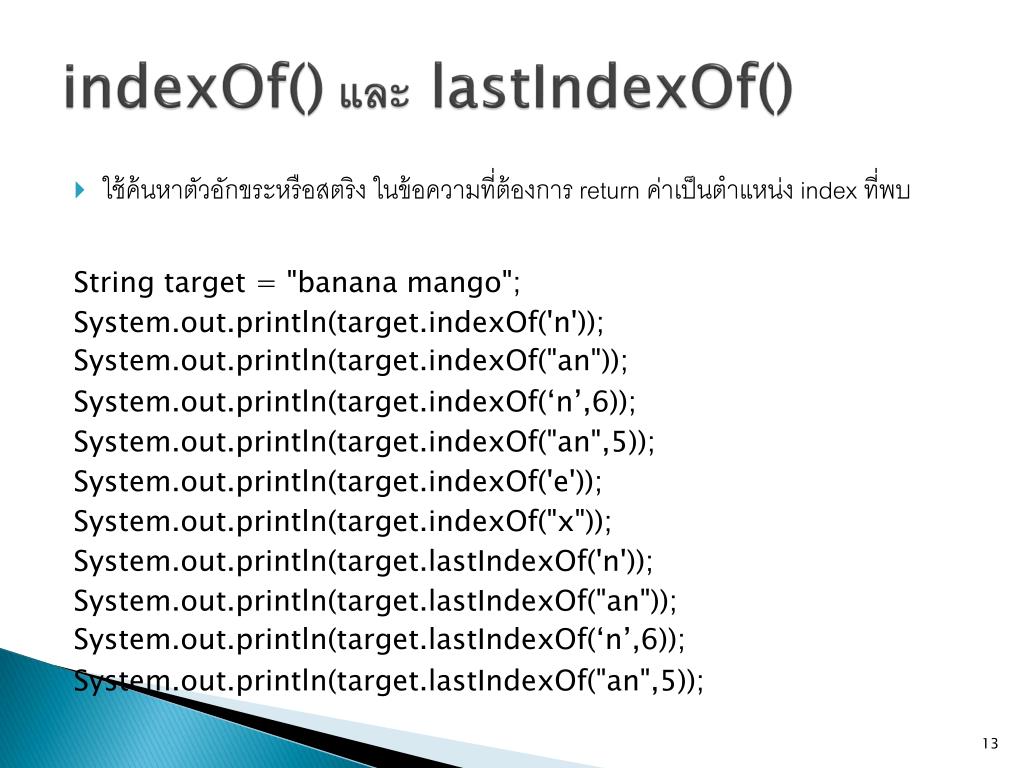 indexOf() และ lastIndexOf()

ใช้ค้นหาตัวอักขระหรือสตริง ในข้อความที่ต้องการ return ค่าเป็นตำแหน่ง index ที่พบ

String target = "banana mango";
System.out.println(target.indexOf('n'));
System.out.println(target.indexOf("an"));
System.out.println(target.indexOf(‘n’,6));
System.out.println(target.indexOf("an",5));
System.out.println(target.indexOf('e'));
System.out.println(target.indexOf("x"));
System.out.println(target.lastIndexOf('n'));
System.out.println(target.lastIndexOf("an"));
System.out.println(target.lastIndexOf(‘n’,6));
System.out.println(target.lastIndexOf("an",5));

13